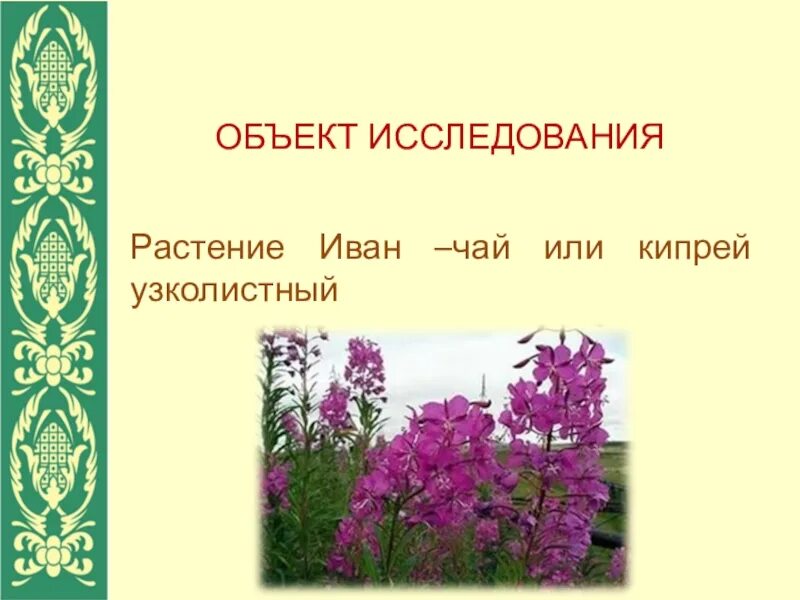 ОБЪЕКТ ИССЛЕДОВАНИЯ

Растение Иван –чай или кипрей узколистный